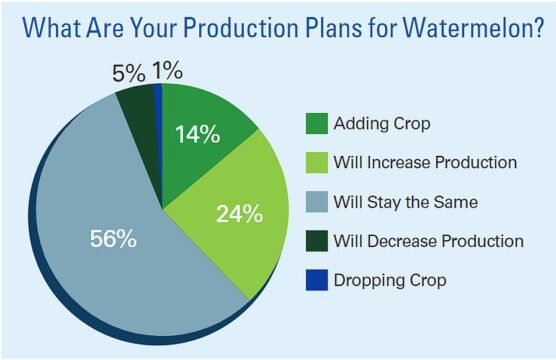 What Are Your Production Plans for Watermelon?

5% 1%

14%

24%

56%

Adding Crop

Will Increase Production

Will Stay the Same

Will Decrease Production

Dropping Crop